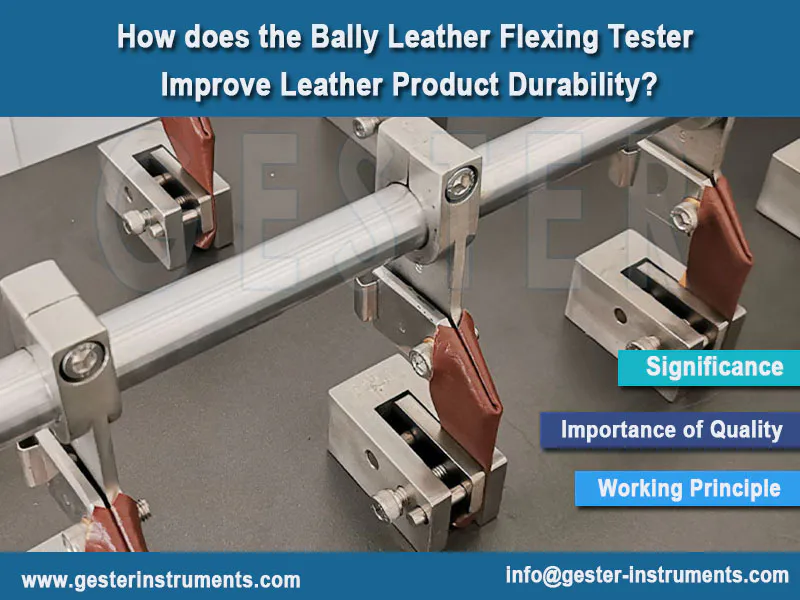 How does the Bally Leather Flexing Tester Improve Leather Product Durability?

GESTER

Significance

Importance of Quality

Working Principle

www.gesterinstruments.com

info@gester-instruments.com